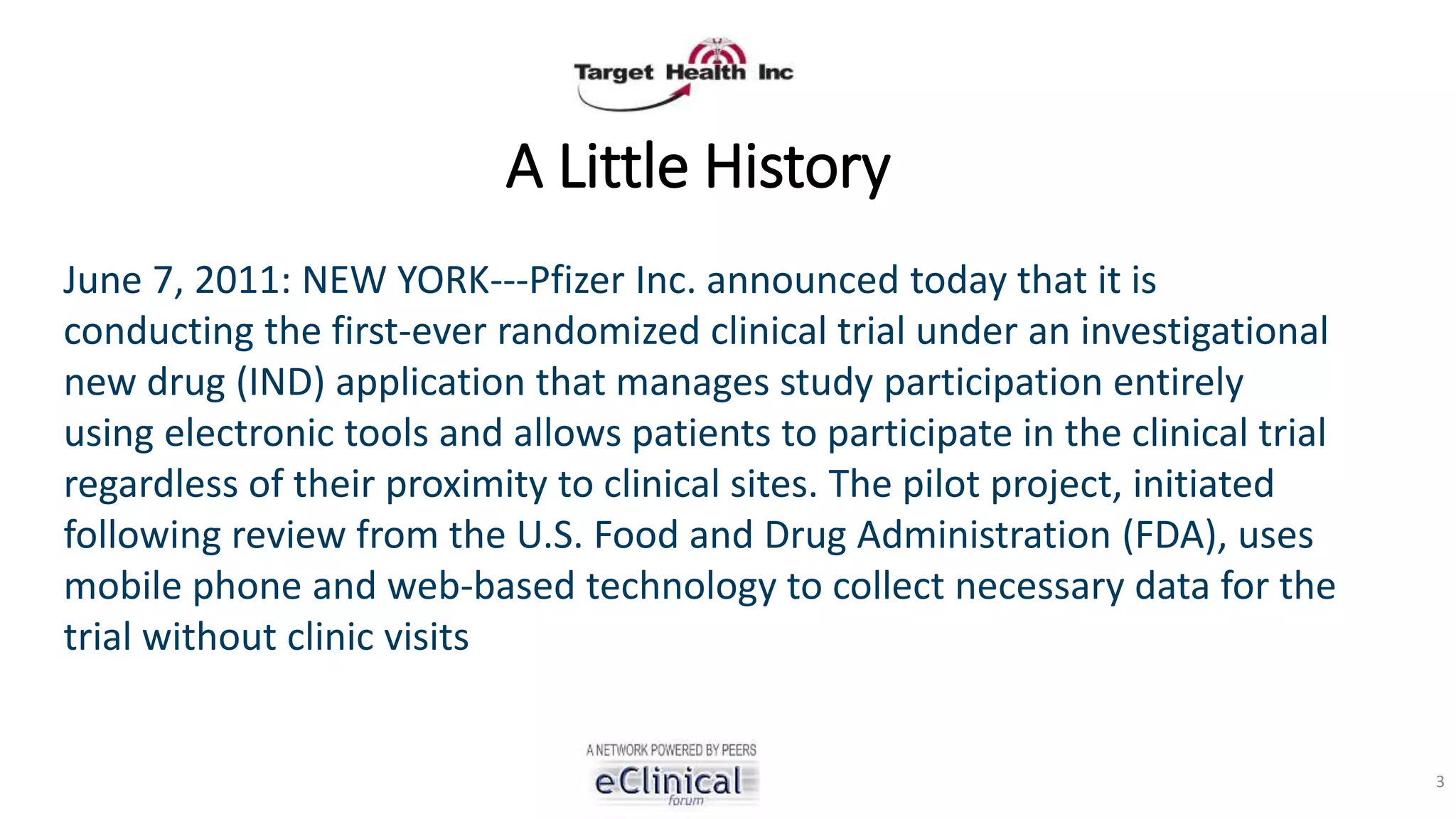 Target Health Inc

A Little History

June 7, 2011: NEW YORK---Pfizer Inc. announced today that it is conducting the first-ever randomized clinical trial under an investigational new drug (IND) application that manages study participation entirely using electronic tools and allows patients to participate in the clinical trial regardless of their proximity to clinical sites. The pilot project, initiated following review from the U.S. Food and Drug Administration (FDA), uses mobile phone and web-based technology to collect necessary data for the trial without clinic visits

A NETWORK POWERED BY PEERS
eClinical
forum

3